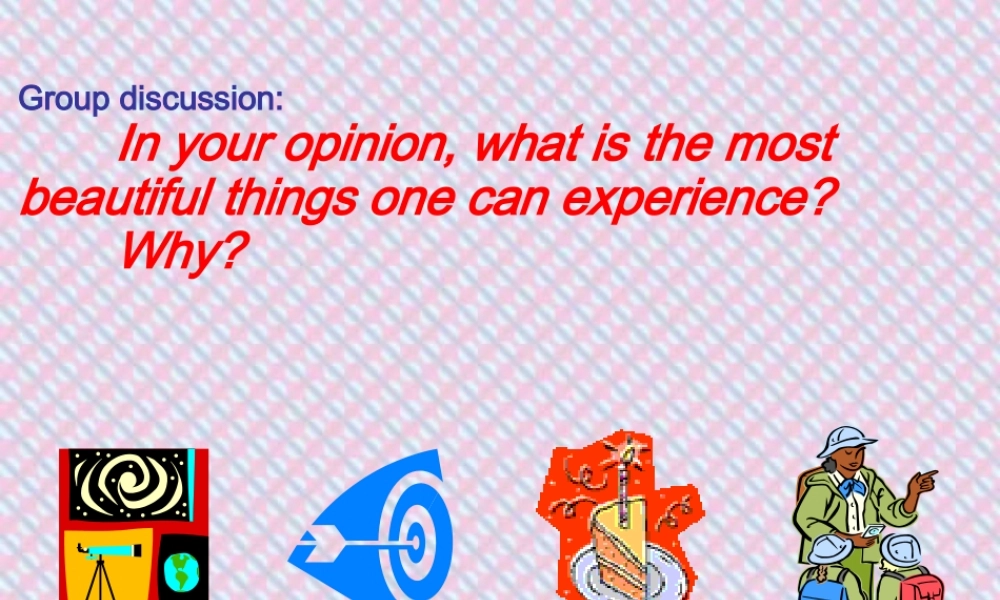 Group discussion:

In your opinion, what is the most beautiful things one can experience? Why?